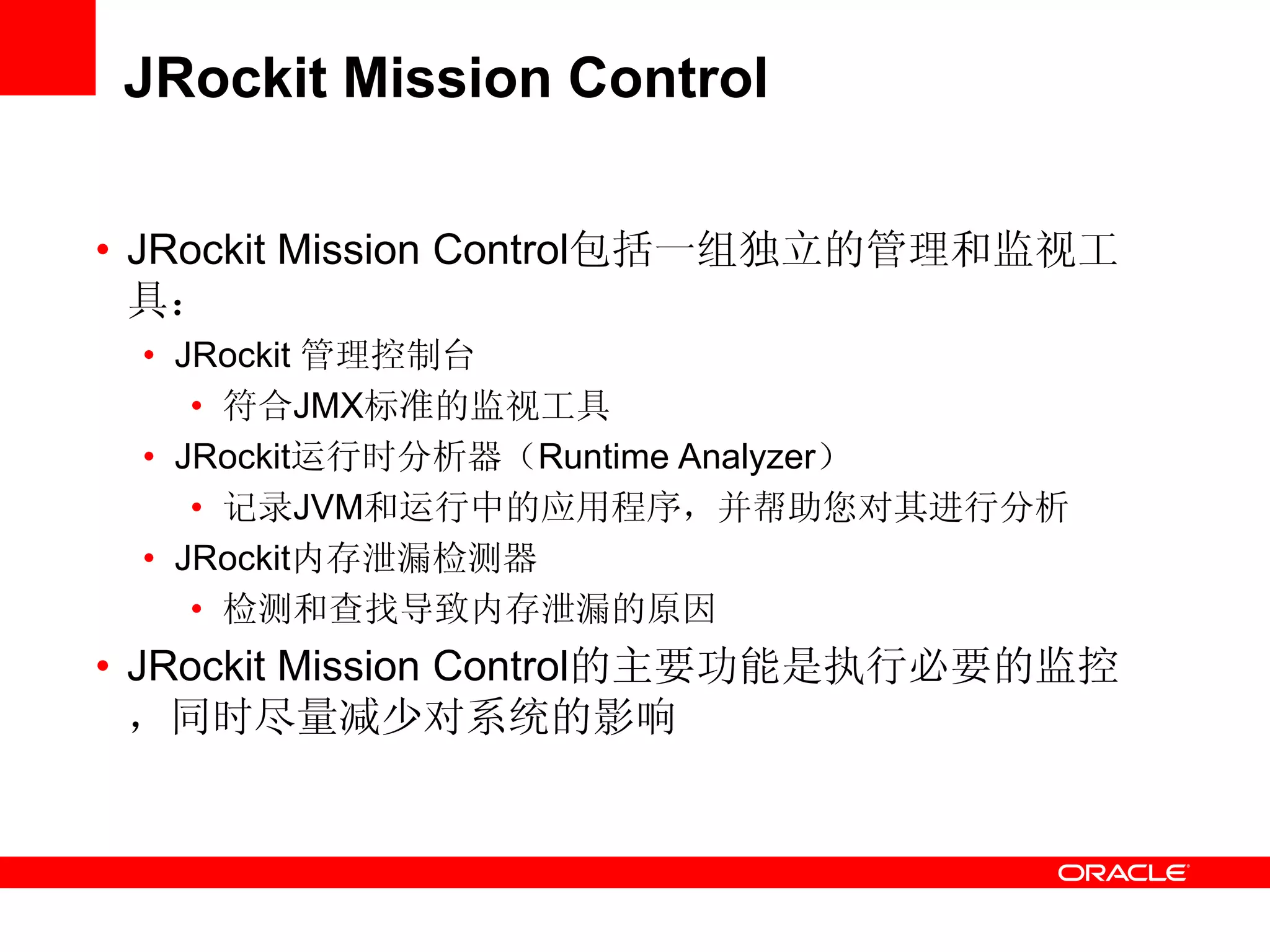 JRockit Mission Control

• JRockit Mission Control包括一组独立的管理和监视工具：
  • JRockit 管理控制台
    • 符合JMX标准的监视工具
  • JRockit运行时分析器（Runtime Analyzer）
    • 记录JVM和运行中的应用程序，并帮助您对其进行分析
  • JRockit内存泄漏检测器
    • 检测和查找导致内存泄漏的原因
• JRockit Mission Control的主要功能是执行必要的监控，同时尽量减少对系统的影响

ORACLE